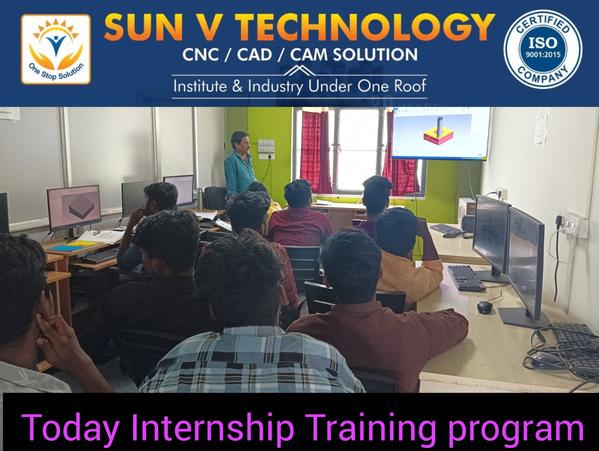 One Stop Solution

SUN V TECHNOLOGY
CNC / CAD / CAM SOLUTION
Institute & Industry Under One Roof

CERTIFIED
ISO
9001:2015
COMPANY

Today Internship Training program